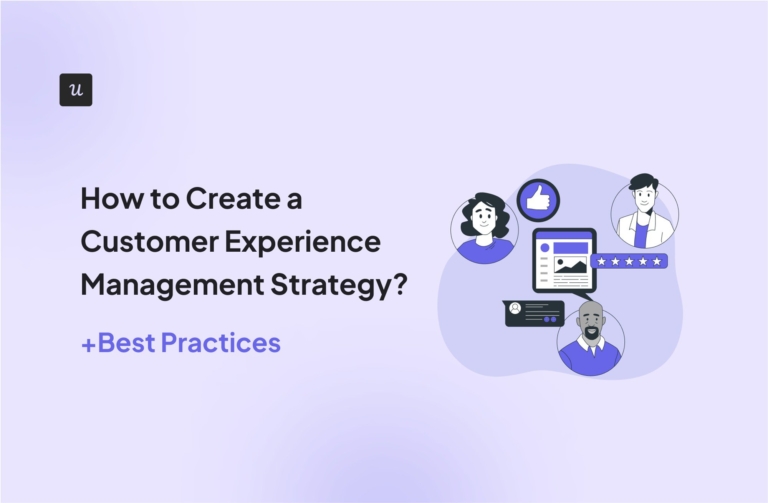 u

How to Create a Customer Experience Management Strategy?

+Best Practices